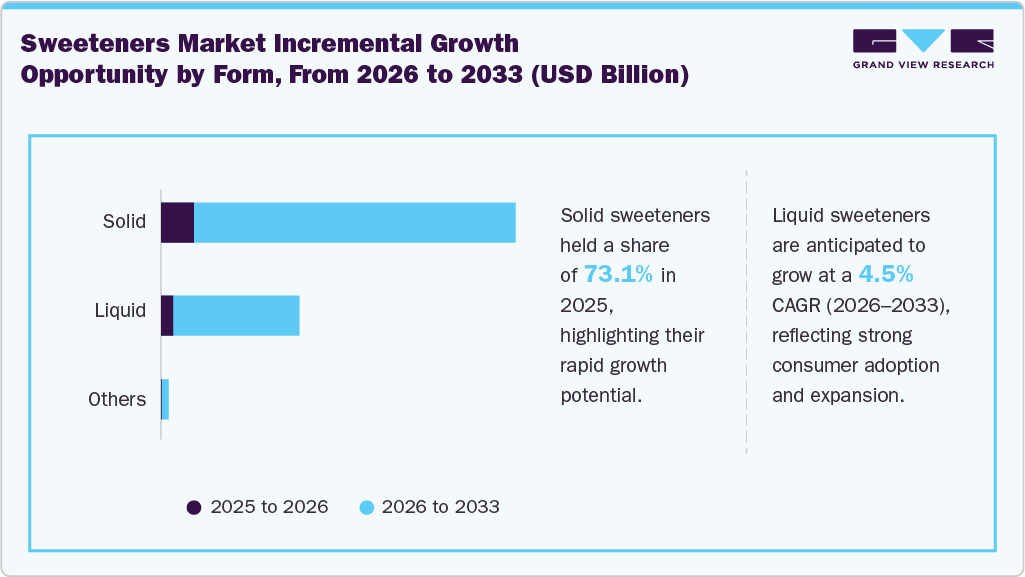 Sweeteners Market Incremental Growth Opportunity by Form, From 2026 to 2033 (USD Billion)

GRAND VIEW RESEARCH

Solid

Liquid

Others

2025 to 2026

2026 to 2033

Solid sweeteners held a share of 73.1% in 2025, highlighting their rapid growth potential.

Liquid sweeteners are anticipated to grow at a 4.5% CAGR (2026–2033), reflecting strong consumer adoption and expansion.